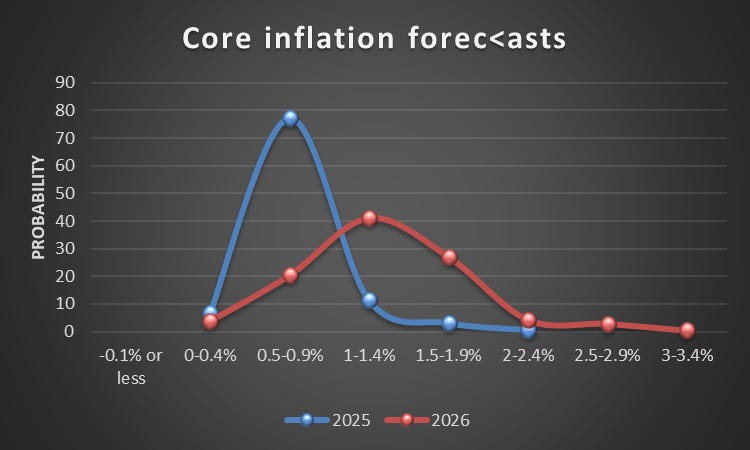 Core inflation forec<asts

PROBABILITY

90
80
70
60
50
40
30
20
10
0

-0.1% or less
0-0.4%
0.5-0.9%
1-1.4%
1.5-1.9%
2-2.4%
2.5-2.9%
3-3.4%

2025
2026